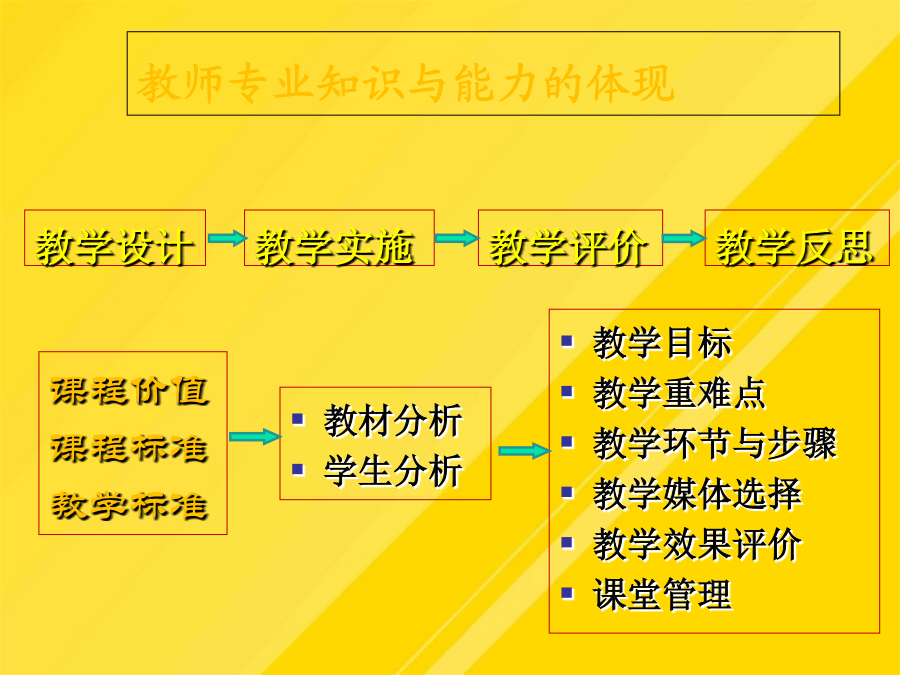 教师专业知识与能力的体现

教学设计

教学实施

教学评价

教学反思

课程价值
课程标准
教学标准

- 教材分析
- 学生分析

- 教学目标
- 教学重难点
- 教学环节与步骤
- 教学媒体选择
- 教学效果评价
- 课堂管理